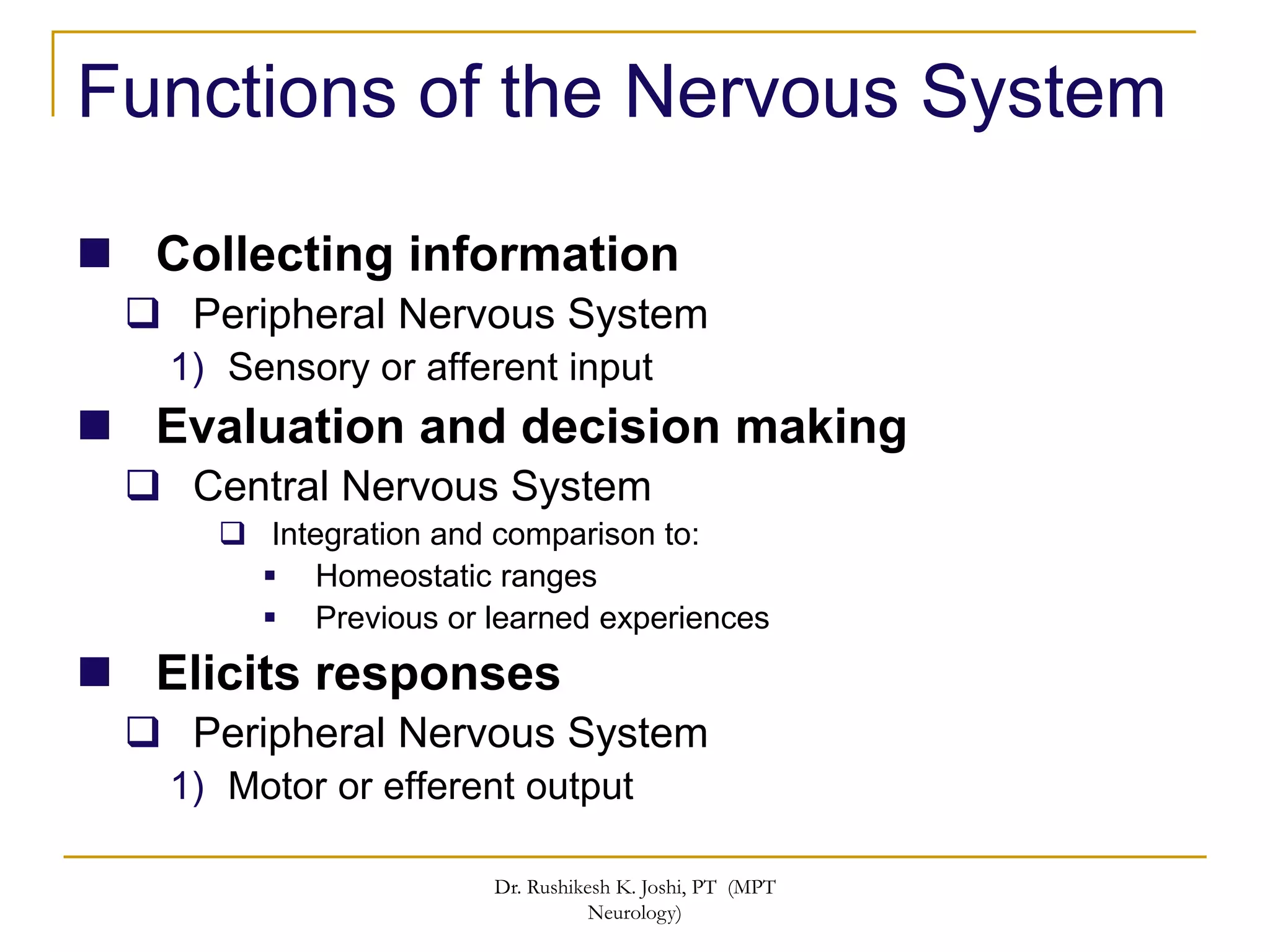 Functions of the Nervous System

■ Collecting information
❑ Peripheral Nervous System
1) Sensory or afferent input

■ Evaluation and decision making
❑ Central Nervous System
❑ Integration and comparison to:
▪ Homeostatic ranges
▪ Previous or learned experiences

■ Elicits responses
❑ Peripheral Nervous System
1) Motor or efferent output

Dr. Rushikesh K. Joshi, PT (MPT Neurology)